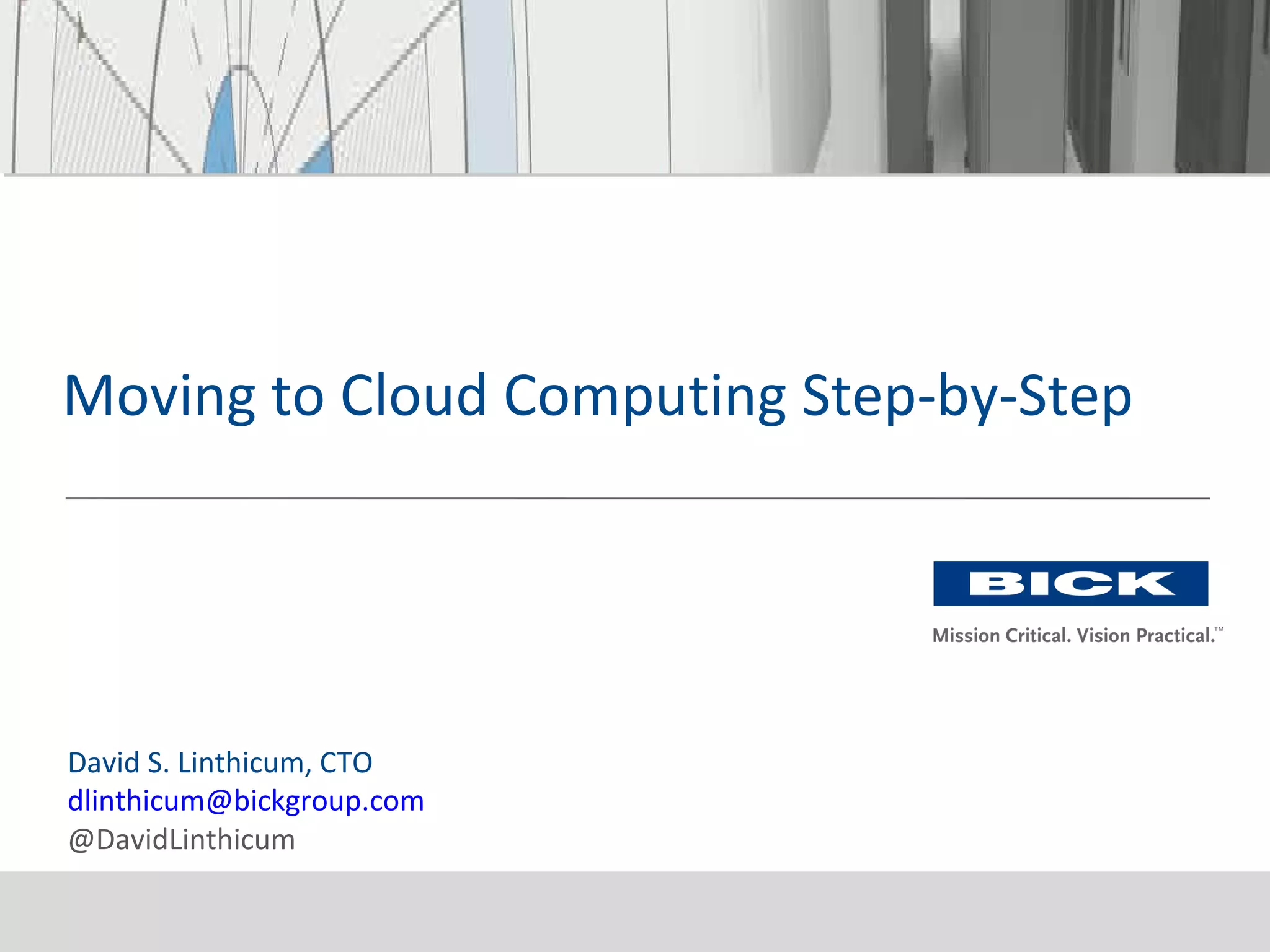 Moving to Cloud Computing Step-by-Step

BICK

Mission Critical. Vision Practical.™

David S. Linthicum, CTO
dlinthicum@bickgroup.com
@DavidLinthicum